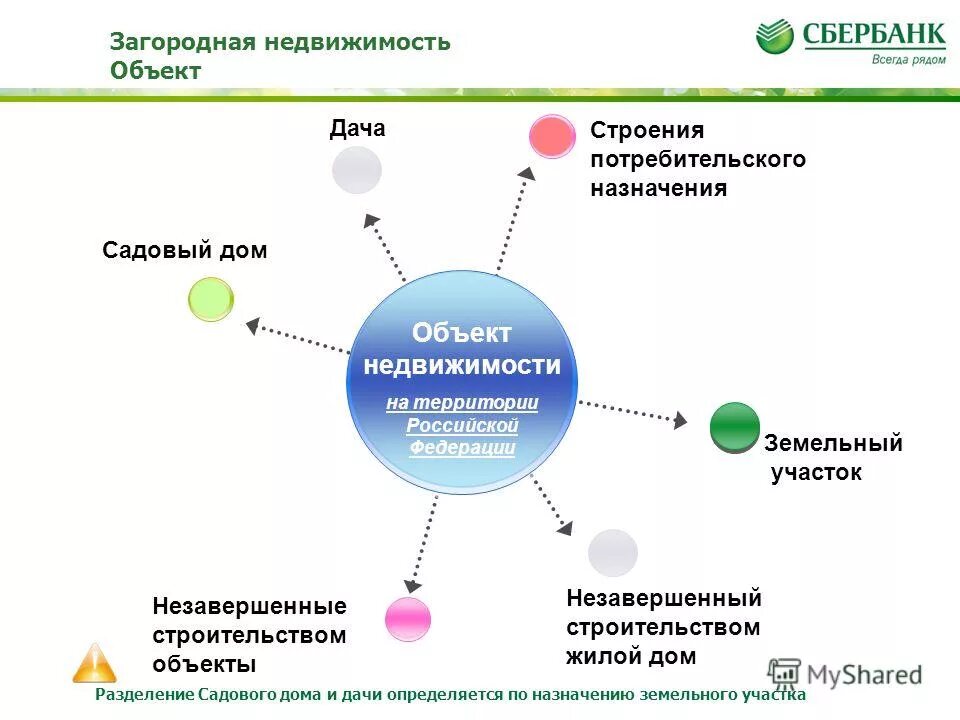 Загородная недвижимость
Объект

СБЕРБАНК
Всегда рядом

Дача

Строения потребительского назначения

Садовый дом

Объект недвижимости
на территории Российской Федерации

Земельный участок

Незавершенные строительством объекты

Незавершенный строительством жилой дом

MyShared

Разделение Садового дома и дачи определяется по назначению земельного участка